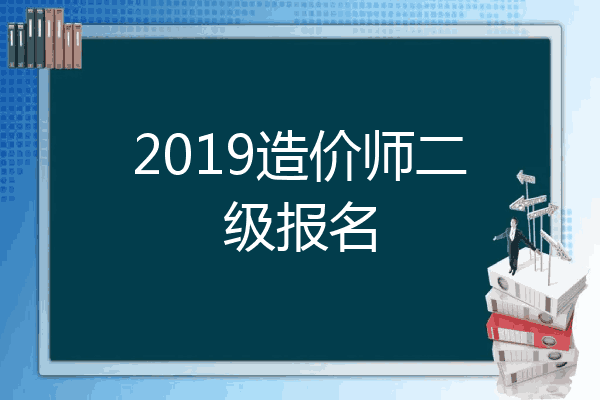 2019造价师二级报名